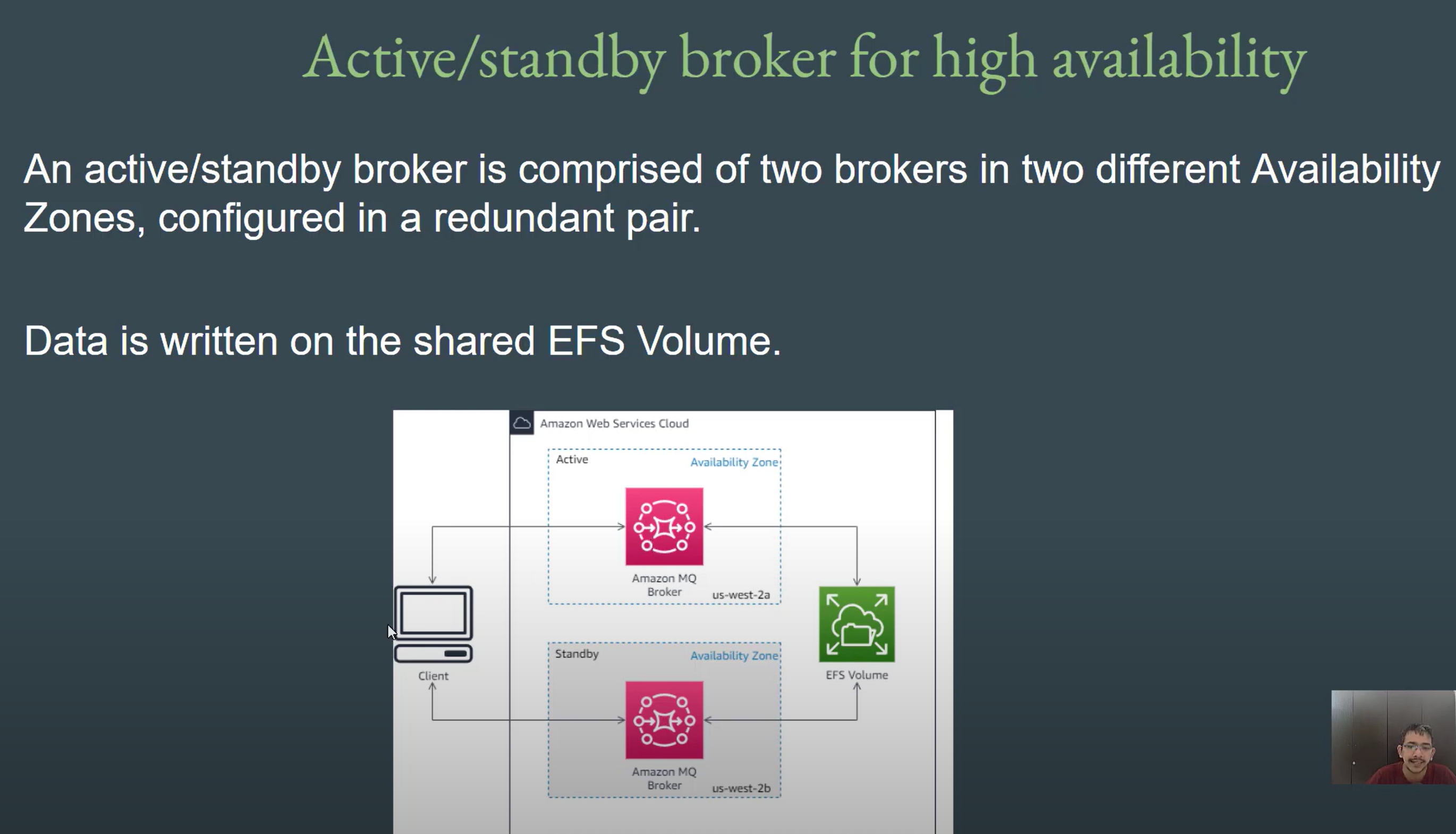 Active/standby broker for high availability

An active/standby broker is comprised of two brokers in two different Availability Zones, configured in a redundant pair.

Data is written on the shared EFS Volume.

Amazon Web Services Cloud

Active

Availability Zone

Amazon MQ Broker

us-west-2a

Client

EFS Volume

Standby

Availability Zone

Amazon MQ Broker

us-west-2b